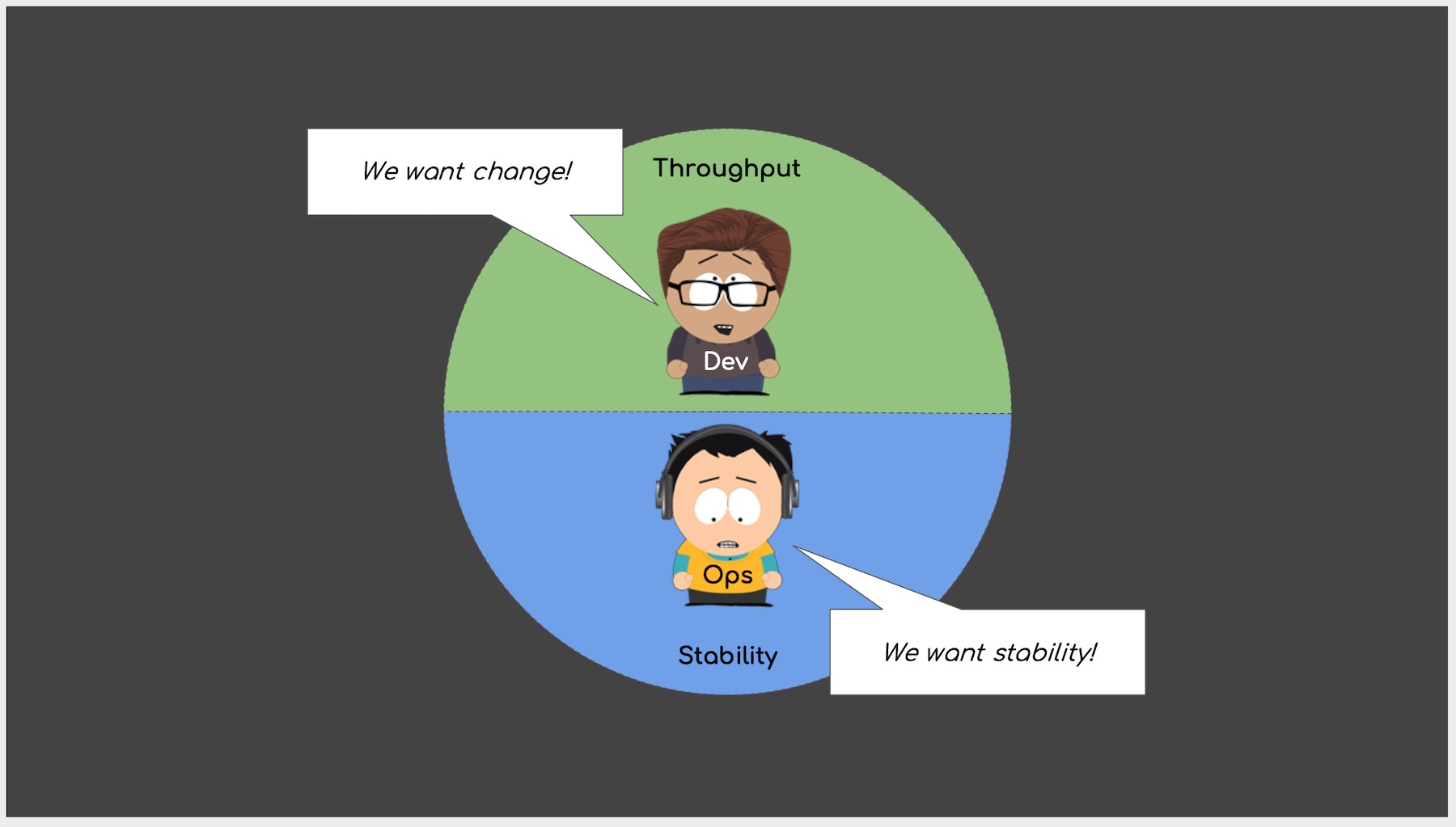 We want change!

Throughput

Dev

Ops

Stability

We want stability!